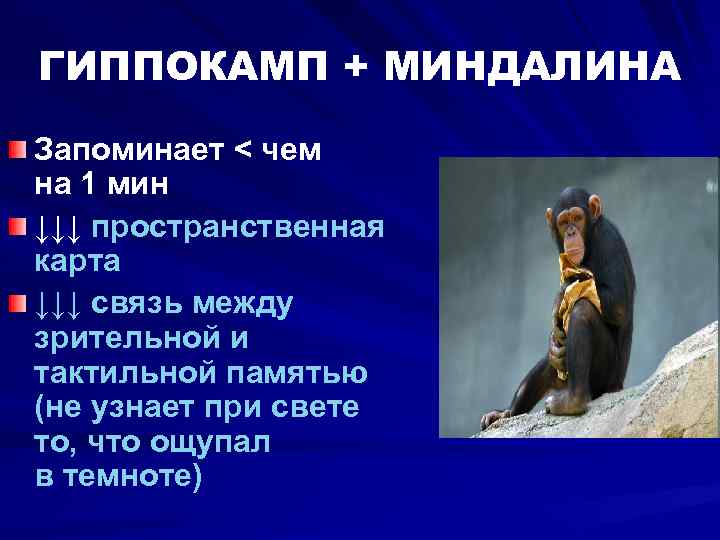 ГИППОКАМП + МИНДАЛИНА

Запоминает < чем на 1 мин

↓↓↓ пространственная карта

↓↓↓ связь между зрительной и тактильной памятью (не узнает при свете то, что ощупал в темноте)